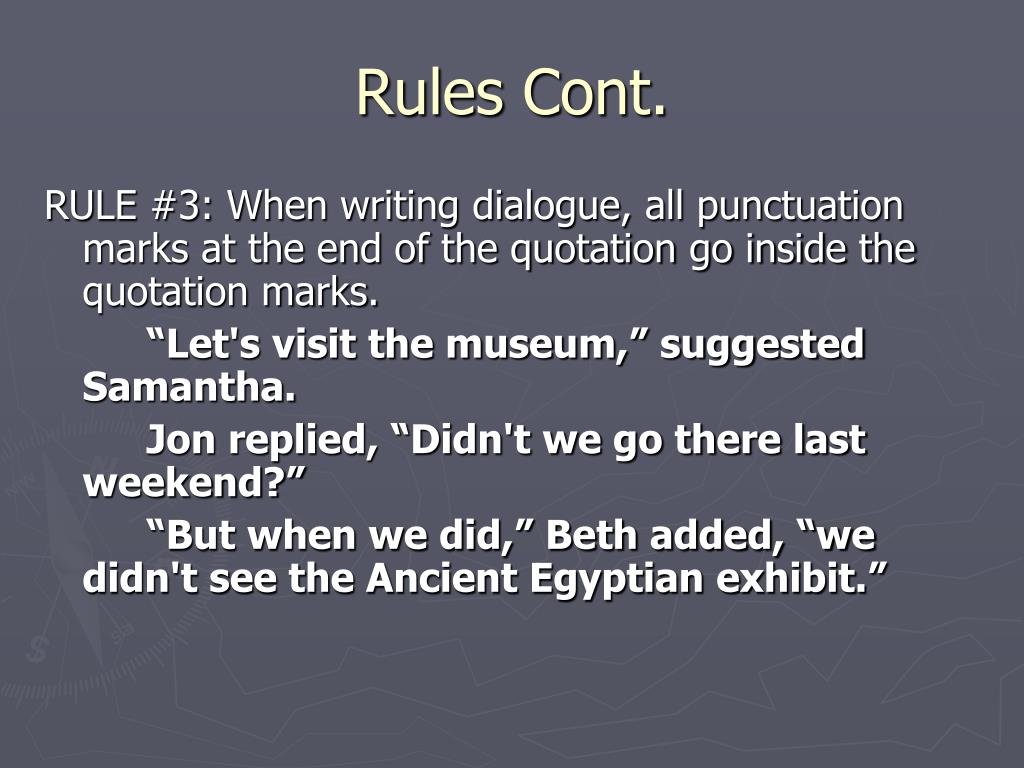 Rules Cont.

RULE #3: When writing dialogue, all punctuation marks at the end of the quotation go inside the quotation marks.

“Let's visit the museum,” suggested Samantha.

Jon replied, “Didn't we go there last weekend?”

“But when we did,” Beth added, “we didn't see the Ancient Egyptian exhibit.”